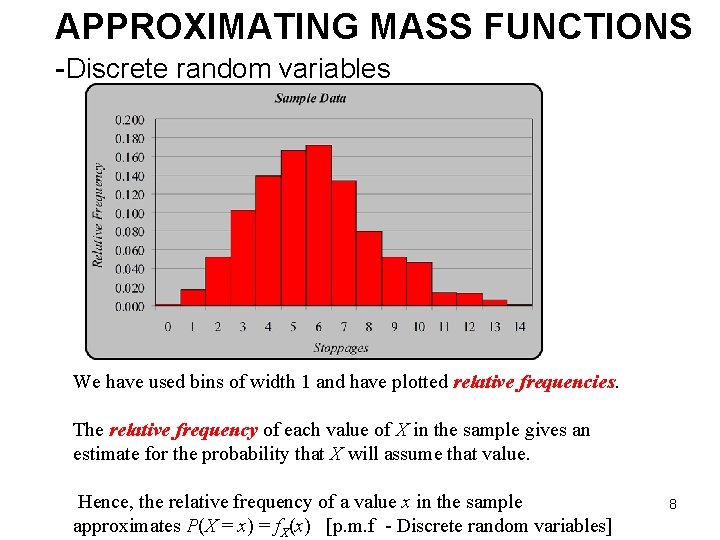 APPROXIMATING MASS FUNCTIONS

-Discrete random variables

Sample Data

Relative Frequency

0.200
0.180
0.160
0.140
0.120
0.100
0.080
0.060
0.040
0.020
0.000

0 1 2 3 4 5 6 7 8 9 10 11 12 13 14

Stoppages

We have used bins of width 1 and have plotted relative frequencies.

The relative frequency of each value of $X$ in the sample gives an estimate for the probability that $X$ will assume that value.

Hence, the relative frequency of a value $x$ in the sample approximates $P(X = x) = f_X(x)$ [p.m.f - Discrete random variables]

8